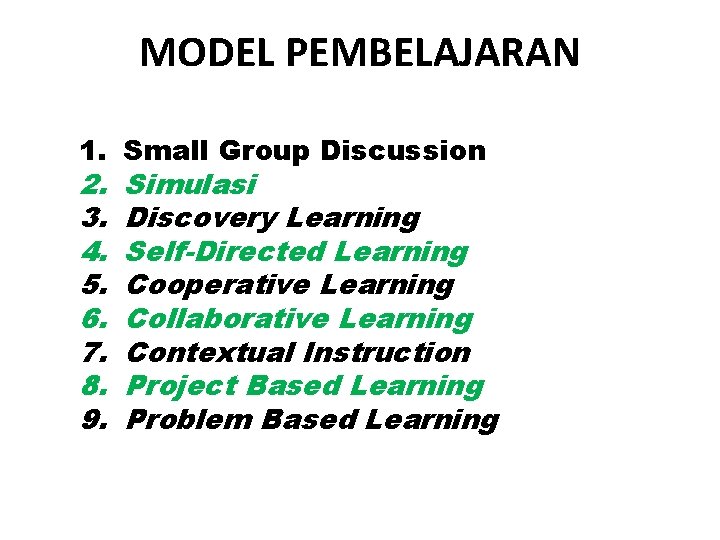 MODEL PEMBELAJARAN

1. Small Group Discussion
2. Simulasi
3. Discovery Learning
4. Self-Directed Learning
5. Cooperative Learning
6. Collaborative Learning
7. Contextual Instruction
8. Project Based Learning
9. Problem Based Learning